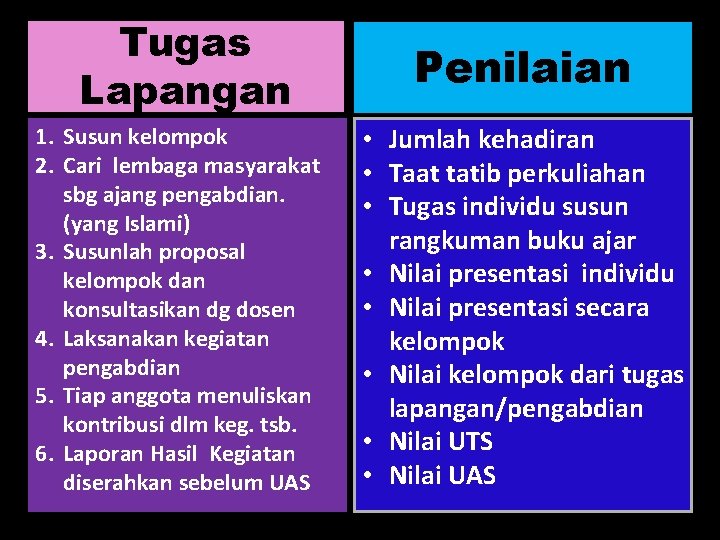 Tugas Lapangan

1. Susun kelompok
2. Cari lembaga masyarakat sbg ajang pengabdian. (yang Islami)
3. Susunlah proposal kelompok dan konsultasikan dg dosen
4. Laksanakan kegiatan pengabdian
5. Tiap anggota menuliskan kontribusi dlm keg. tsb.
6. Laporan Hasil Kegiatan diserahkan sebelum UAS

Penilaian

• Jumlah kehadiran
• Taat tatib perkuliahan
• Tugas individu susun rangkuman buku ajar
• Nilai presentasi individu
• Nilai presentasi secara kelompok
• Nilai kelompok dari tugas lapangan/pengabdian
• Nilai UTS
• Nilai UAS